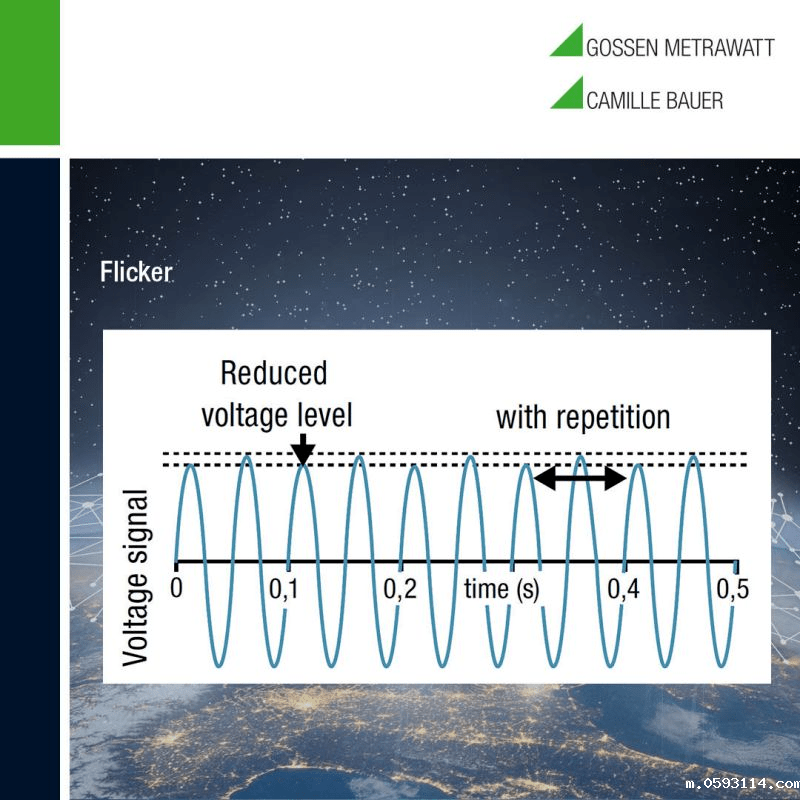 GOSSEN METRAWATT
CAMILLE BAUER

Flicker

Reduced voltage level

with repetition

Voltage signal

0
0,1
0,2
time (s)
0,4
0,5

m.0593114.com